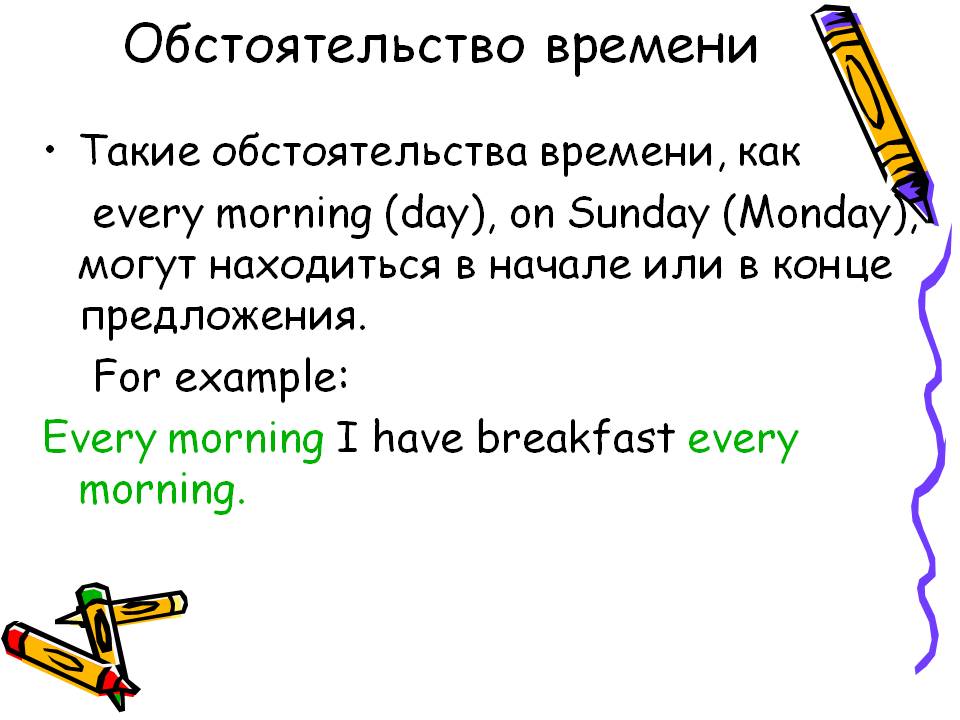 Обстоятельство времени

• Такие обстоятельства времени, как every morning (day), on Sunday (Monday), могут находиться в начале или в конце предложения.

For example:

Every morning I have breakfast every morning.